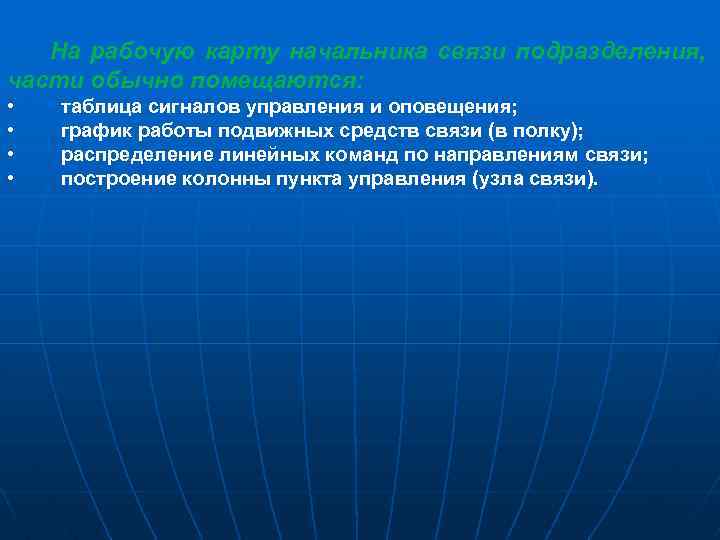 На рабочую карту начальника связи подразделения, части обычно помещаются:

• таблица сигналов управления и оповещения;
• график работы подвижных средств связи (в полку);
• распределение линейных команд по направлениям связи;
• построение колонны пункта управления (узла связи).